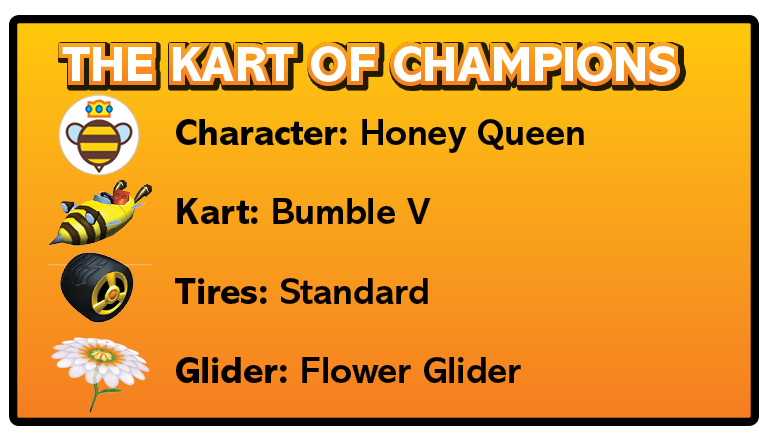 THE KART OF CHAMPIONS

Character: Honey Queen

Kart: Bumble V

Tires: Standard

Glider: Flower Glider